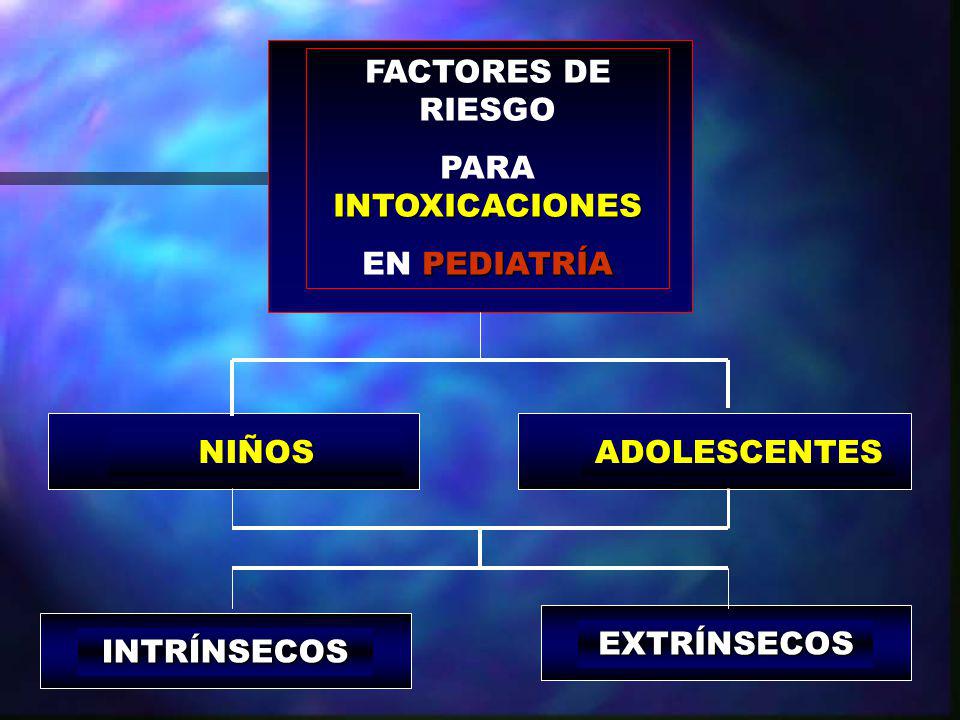 FACTORES DE RIESGO

PARA INTOXICACIONES

EN PEDIATRÍA

NIÑOS

ADOLESCENTES

INTRÍNSECOS

EXTRÍNSECOS